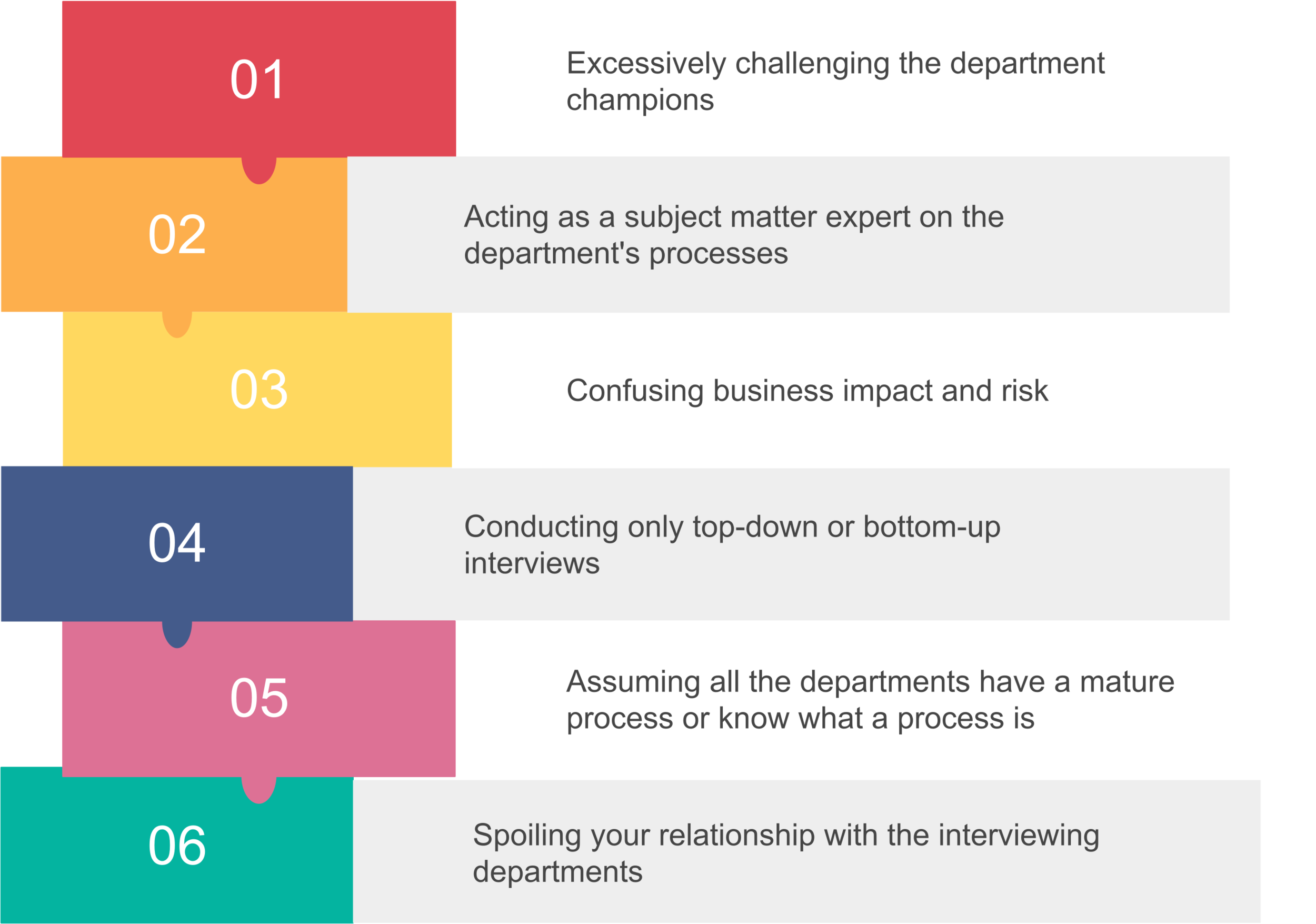 01

Excessively challenging the department champions

02

Acting as a subject matter expert on the department's processes

03

Confusing business impact and risk

04

Conducting only top-down or bottom-up interviews

05

Assuming all the departments have a mature process or know what a process is

06

Spoiling your relationship with the interviewing departments